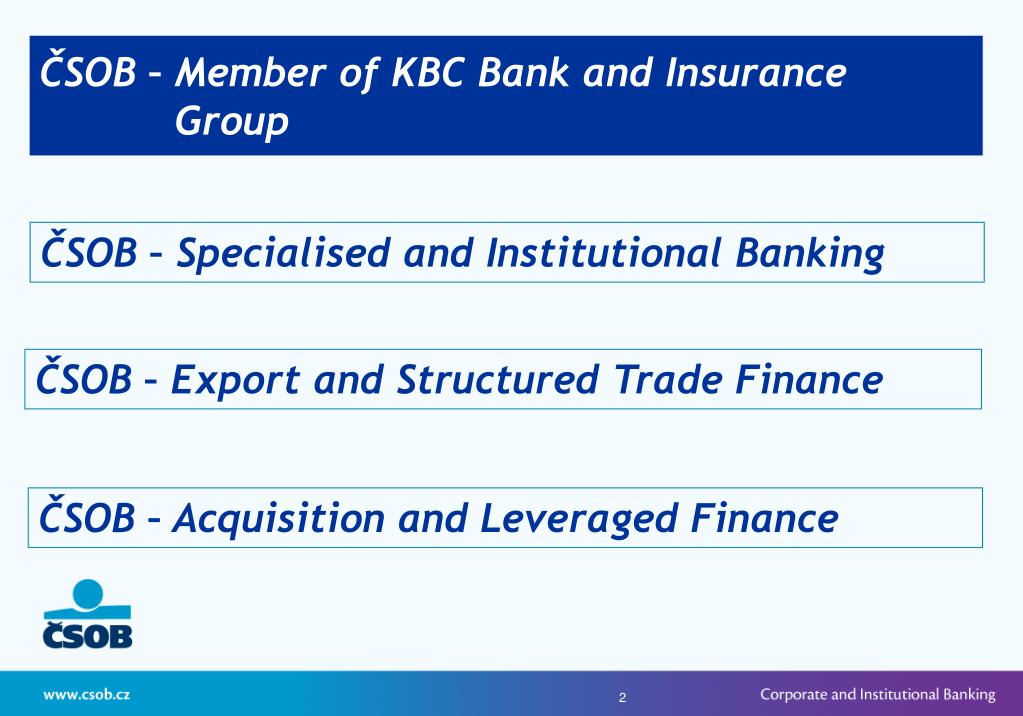 ČSOB – Member of KBC Bank and Insurance Group

ČSOB – Specialised and Institutional Banking

ČSOB – Export and Structured Trade Finance

ČSOB – Acquisition and Leveraged Finance

ČSOB

www.csob.cz

2

Corporate and Institutional Banking